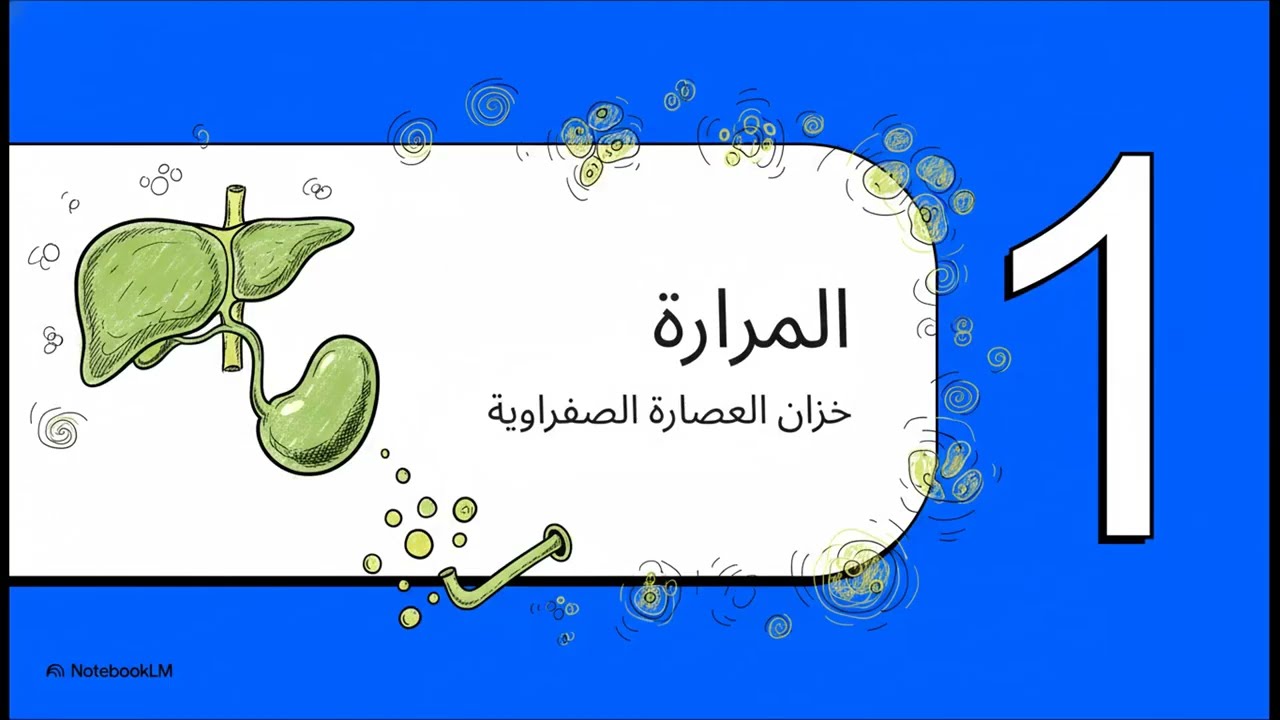 1

المرارة

خزان العصارة الصفراوية

NotebookLM